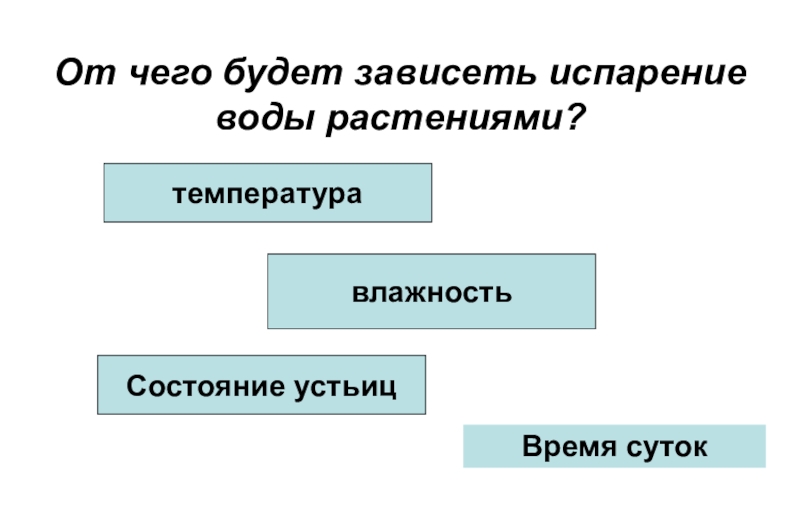 От чего будет зависеть испарение воды растениями?

температура

влажность

Состояние устьиц

Время суток